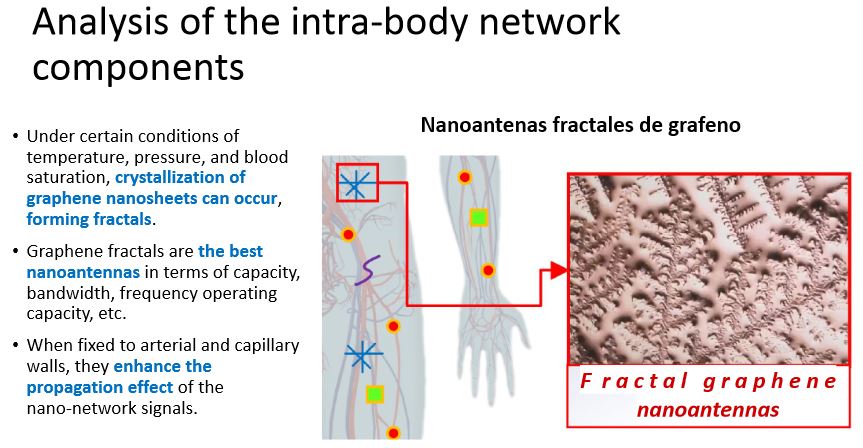 Analysis of the intra-body network components

• Under certain conditions of temperature, pressure, and blood saturation, crystallization of graphene nanosheets can occur, forming fractals.

• Graphene fractals are the best nanoantennas in terms of capacity, bandwidth, frequency operating capacity, etc.

• When fixed to arterial and capillary walls, they enhance the propagation effect of the nano-network signals.

Nanoantenas fractales de grafeno

Fractal graphene nanoantennas